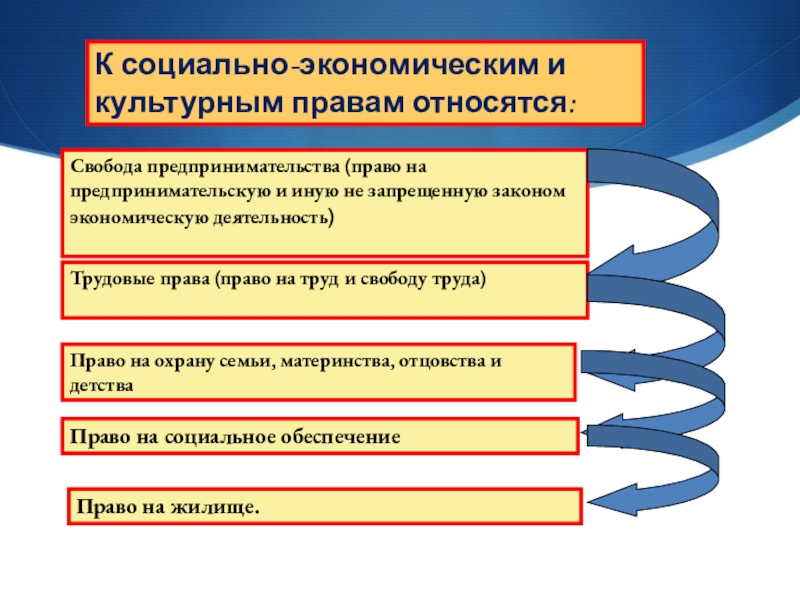 К социально-экономическим и культурным правам относятся:

Свобода предпринимательства (право на предпринимательскую и иную не запрещенную законом экономическую деятельность)

Трудовые права (право на труд и свободу труда)

Право на охрану семьи, материнства, отцовства и детства

Право на социальное обеспечение

Право на жилище.